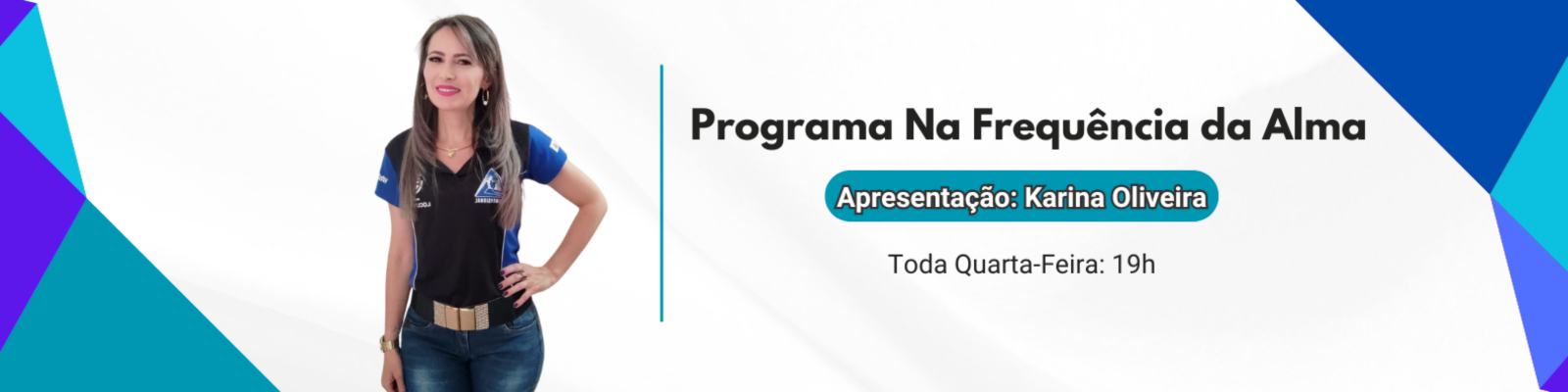 Programa Na Frequência da Alma

Apresentação: Karina Oliveira

Toda Quarta-Feira: 19h